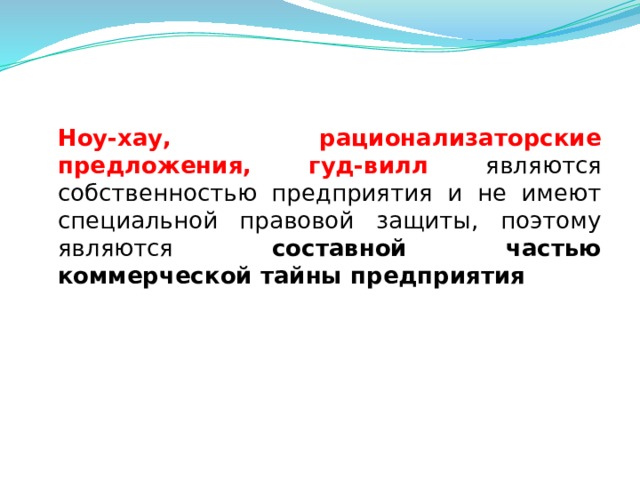 Ноу-хау, рационализаторские предложения, гуд-вилл являются собственностью предприятия и не имеют специальной правовой защиты, поэтому являются составной частью коммерческой тайны предприятия